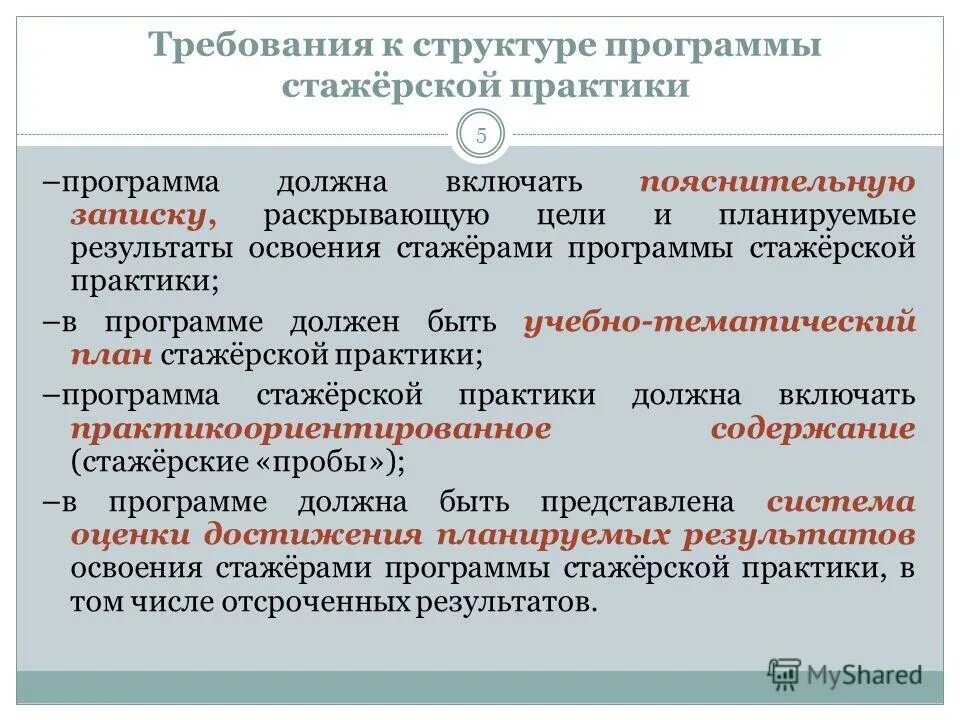 Требования к структуре программы стажёрской практики

5

–программа должна включать пояснительную записку, раскрывающую цели и планируемые результаты освоения стажёрами программы стажёрской практики;

–в программе должен быть учебно-тематический план стажёрской практики;

–программа стажёрской практики должна включать практикоориентированное содержание (стажёрские «пробы»);

–в программе должна быть представлена система оценки достижения планируемых результатов освоения стажёрами программы стажёрской практики, в том числе отсроченных результатов.

MyShared